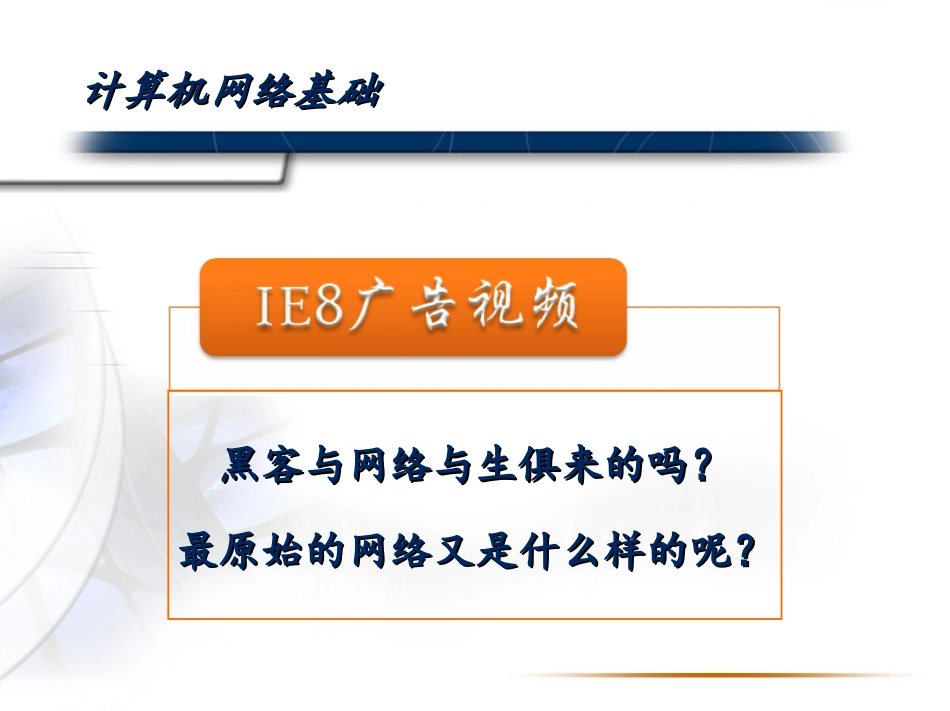 计算机网络基础

IE8广告视频

黑客与网络与生俱来的吗?

最原始的网络又是什么样的呢?